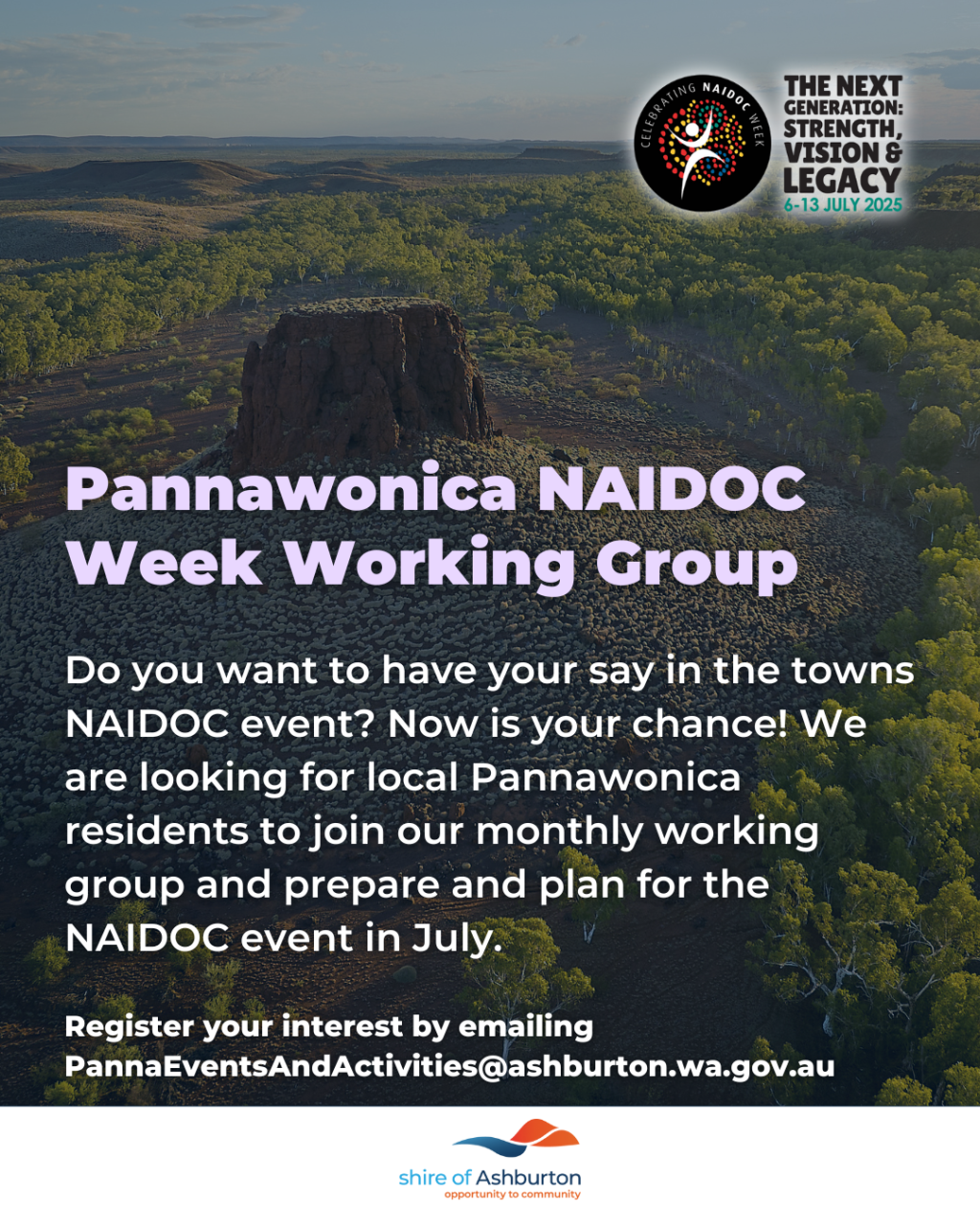 CELEBRATING NAIDOC WEEK

THE NEXT GENERATION: STRENGTH, VISION & LEGACY
6-13 JULY 2025

Pannawonica NAIDOC Week Working Group

Do you want to have your say in the towns NAIDOC event? Now is your chance! We are looking for local Pannawonica residents to join our monthly working group and prepare and plan for the NAIDOC event in July.

Register your interest by emailing PannaEventsAndActivities@ashburton.wa.gov.au

shire of Ashburton
opportunity to community